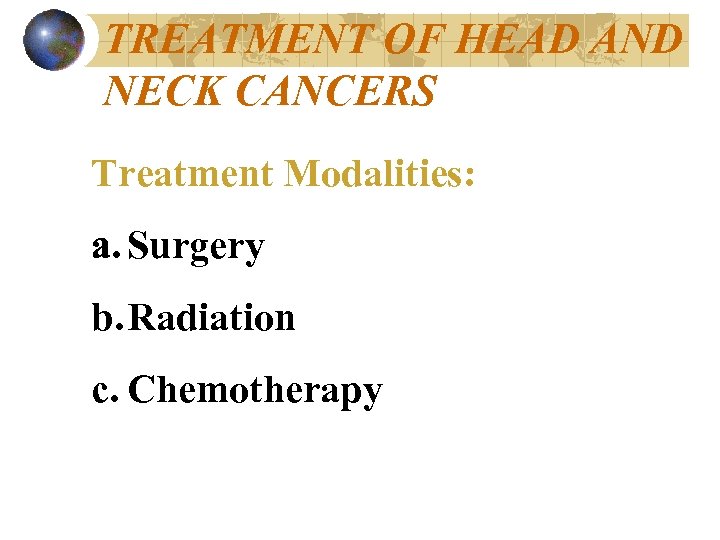 TREATMENT OF HEAD AND NECK CANCERS

Treatment Modalities:

a. Surgery

b. Radiation

c. Chemotherapy